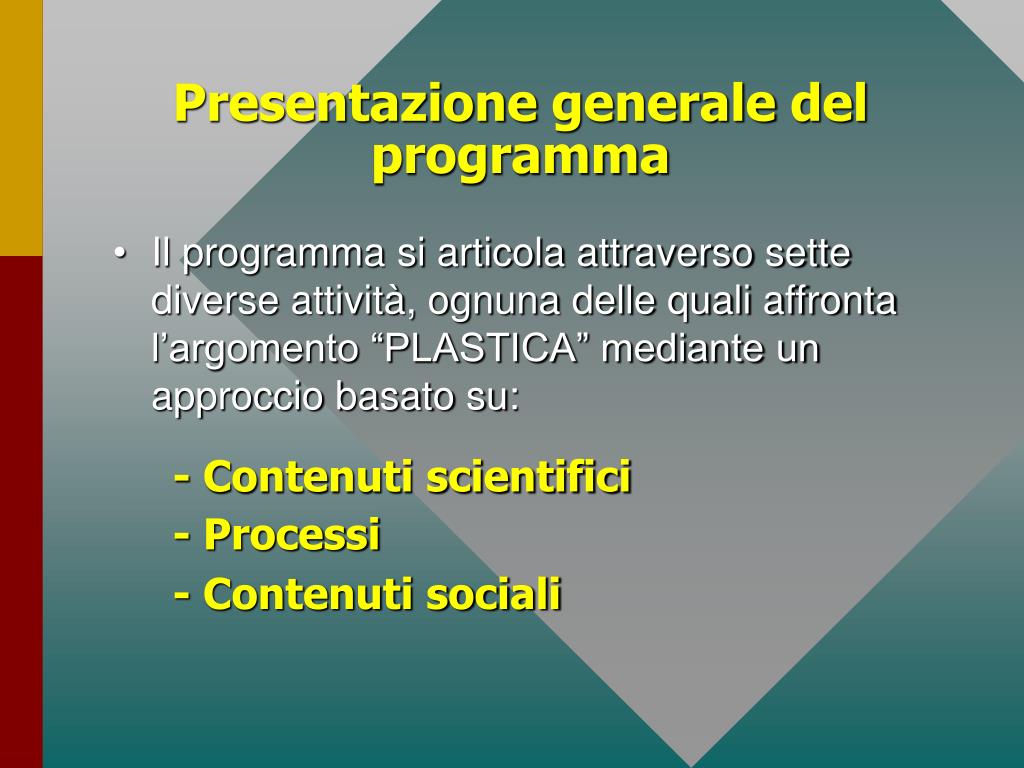 Presentazione generale del programma

• Il programma si articola attraverso sette diverse attività, ognuna delle quali affronta l’argomento “PLASTICA” mediante un approccio basato su:

- Contenuti scientifici
- Processi
- Contenuti sociali